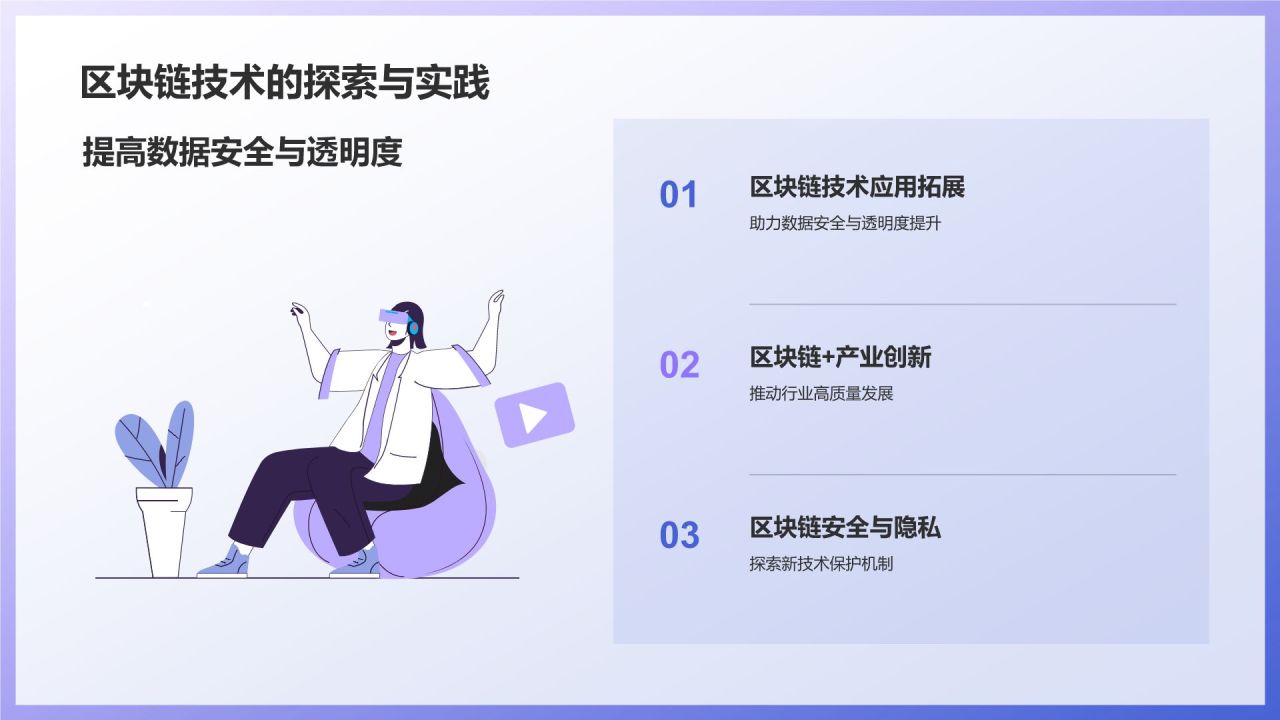 区块链技术的探索与实践

提高数据安全与透明度

01

区块链技术应用拓展

助力数据安全与透明度提升

02

区块链+产业创新

推动行业高质量发展

03

区块链安全与隐私

探索新技术保护机制